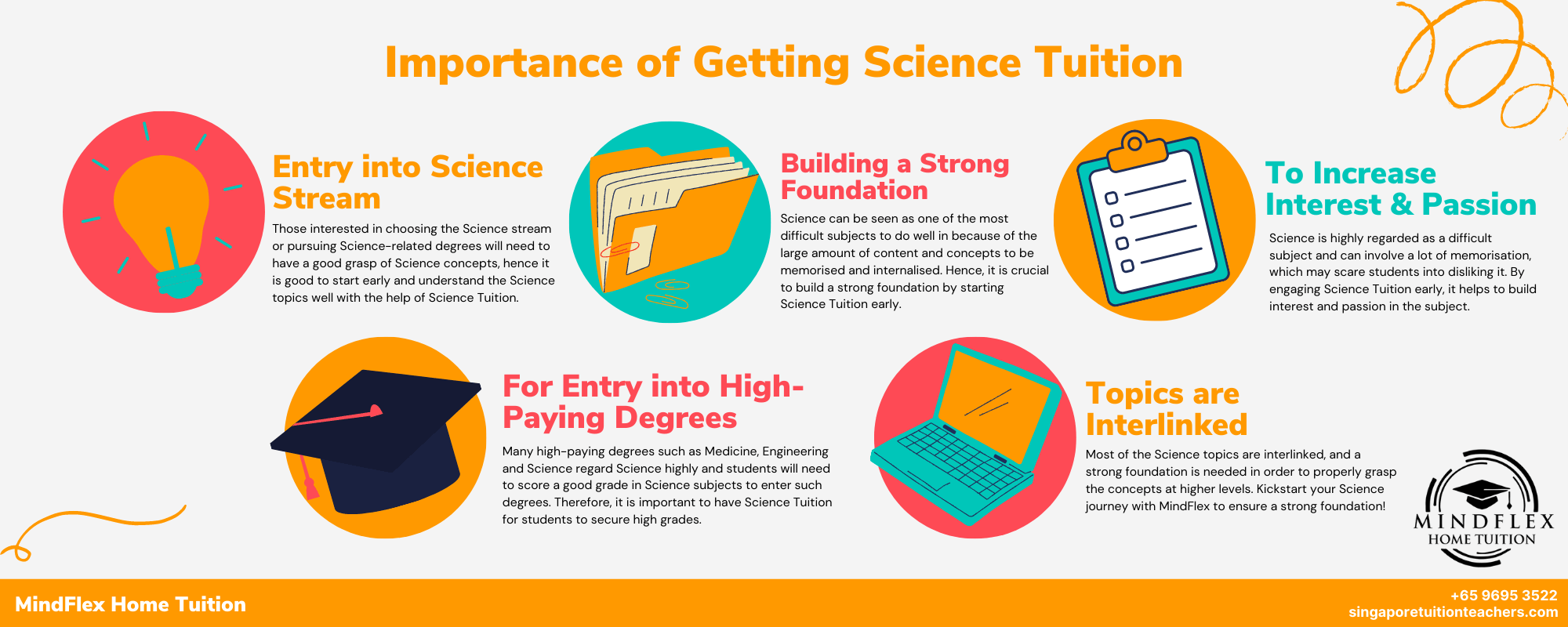 Importance of Getting Science Tuition

Entry into Science Stream

Those interested in choosing the Science stream or pursuing Science-related degrees will need to have a good grasp of Science concepts, hence it is good to start early and understand the Science topics well with the help of Science Tuition.

Building a Strong Foundation

Science can be seen as one of the most difficult subjects to do well in because of the large amount of content and concepts to be memorised and internalised. Hence, it is crucial to build a strong foundation by starting Science Tuition early.

To Increase Interest & Passion

Science is highly regarded as a difficult subject and can involve a lot of memorisation, which may scare students into disliking it. By engaging Science Tuition early, it helps to build interest and passion in the subject.

For Entry into High-Paying Degrees

Many high-paying degrees such as Medicine, Engineering and Science regard Science highly and students will need to score a good grade in Science subjects to enter such degrees. Therefore, it is important to have Science Tuition for students to secure high grades.

Topics are Interlinked

Most of the Science topics are interlinked, and a strong foundation is needed in order to properly grasp the concepts at higher levels. Kickstart your Science journey with MindFlex to ensure a strong foundation!

MINDFLEX
HOME TUITION

MindFlex Home Tuition

+65 9695 3522
singaporetuitionteachers.com